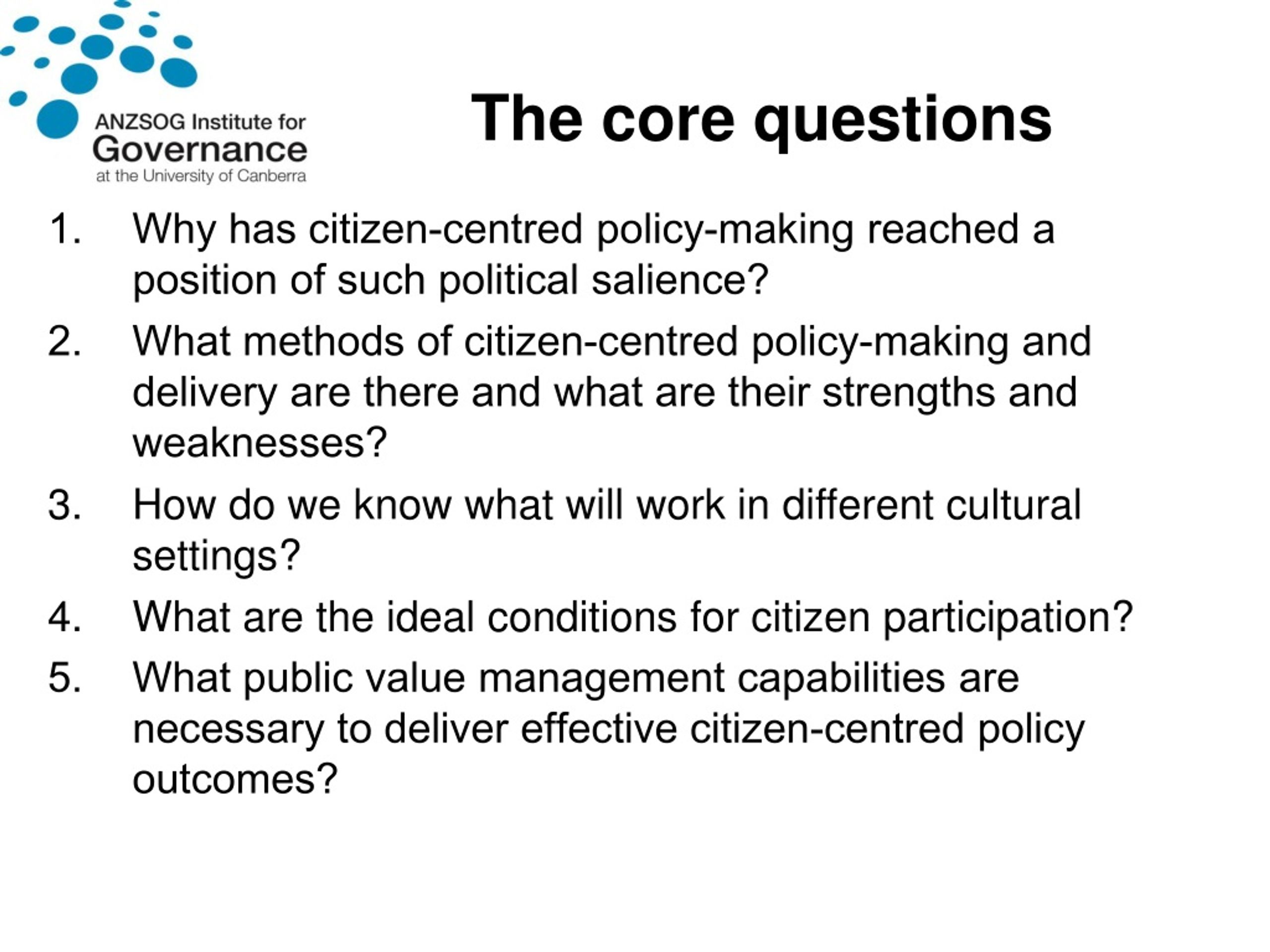 ANZSOG Institute for
Governance
at the University of Canberra

The core questions

1. Why has citizen-centred policy-making reached a position of such political salience?
2. What methods of citizen-centred policy-making and delivery are there and what are their strengths and weaknesses?
3. How do we know what will work in different cultural settings?
4. What are the ideal conditions for citizen participation?
5. What public value management capabilities are necessary to deliver effective citizen-centred policy outcomes?